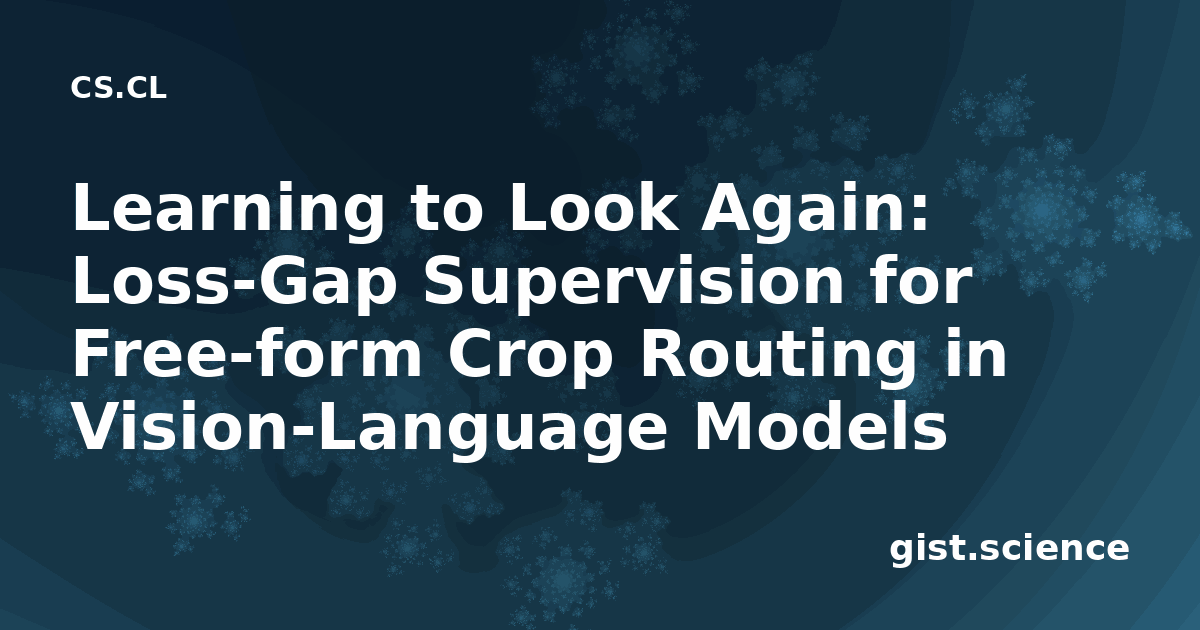 CS.CL

Learning to Look Again: Loss-Gap Supervision for Free-form Crop Routing in Vision-Language Models

gist.science